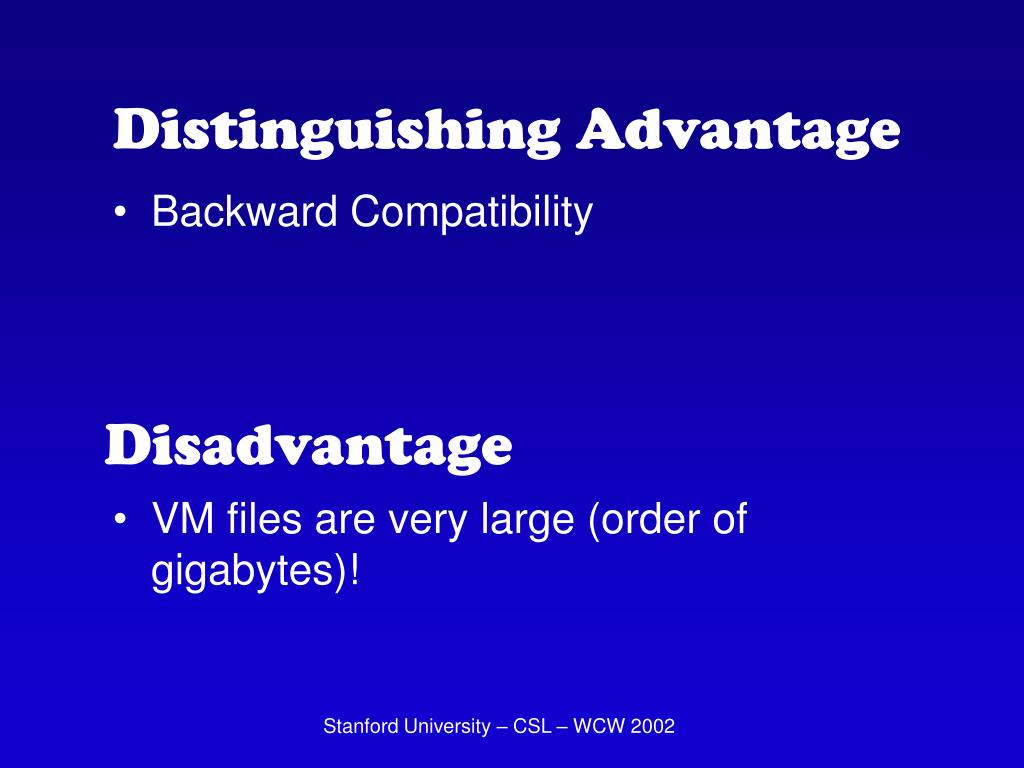 Distinguishing Advantage

• Backward Compatibility

Disadvantage

• VM files are very large (order of gigabytes)!

Stanford University – CSL – WCW 2002